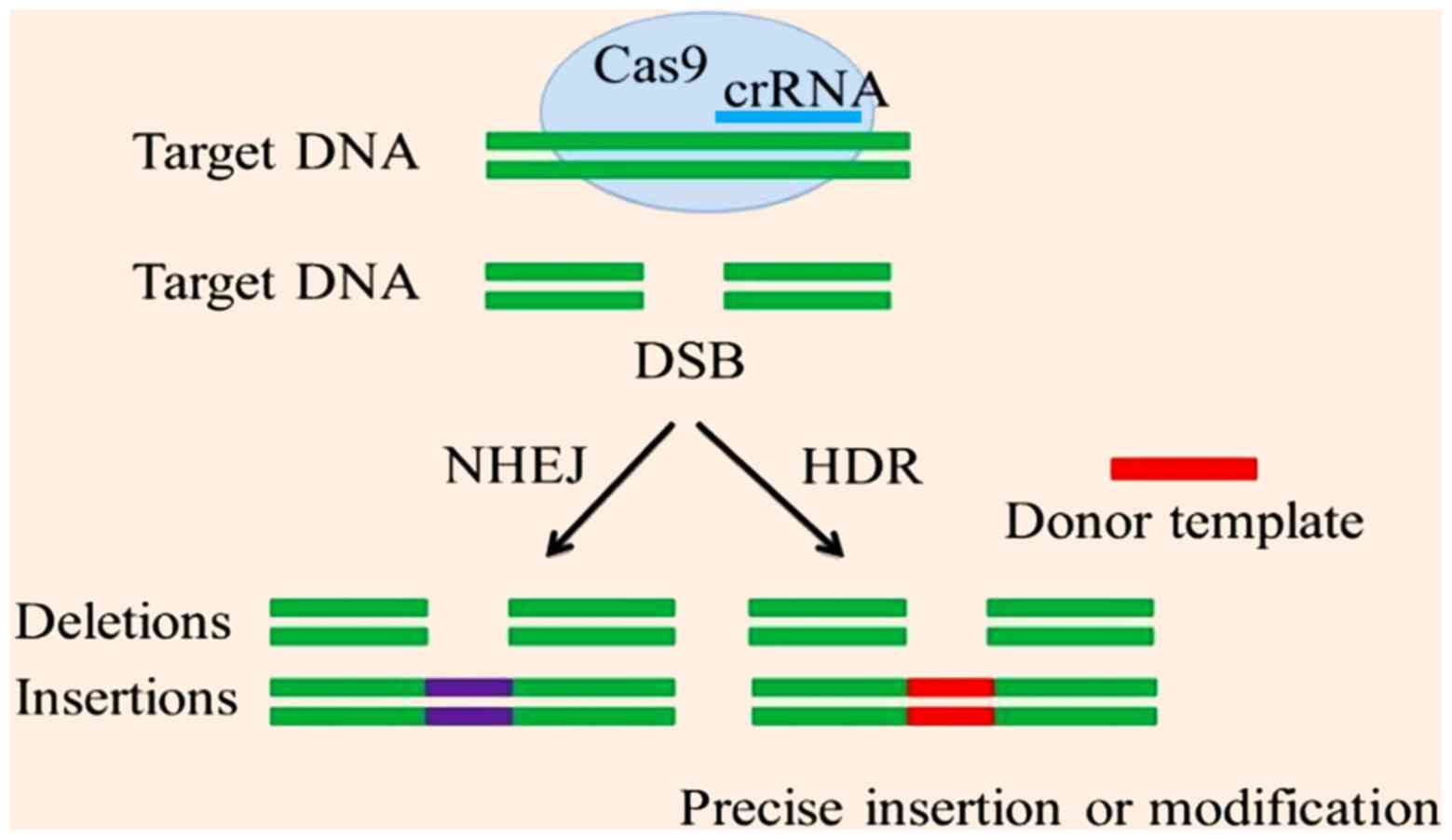 Cas9
crRNA
Target DNA
Target DNA
DSB
NHEJ
HDR
Donor template
Deletions
Insertions
Precise insertion or modification